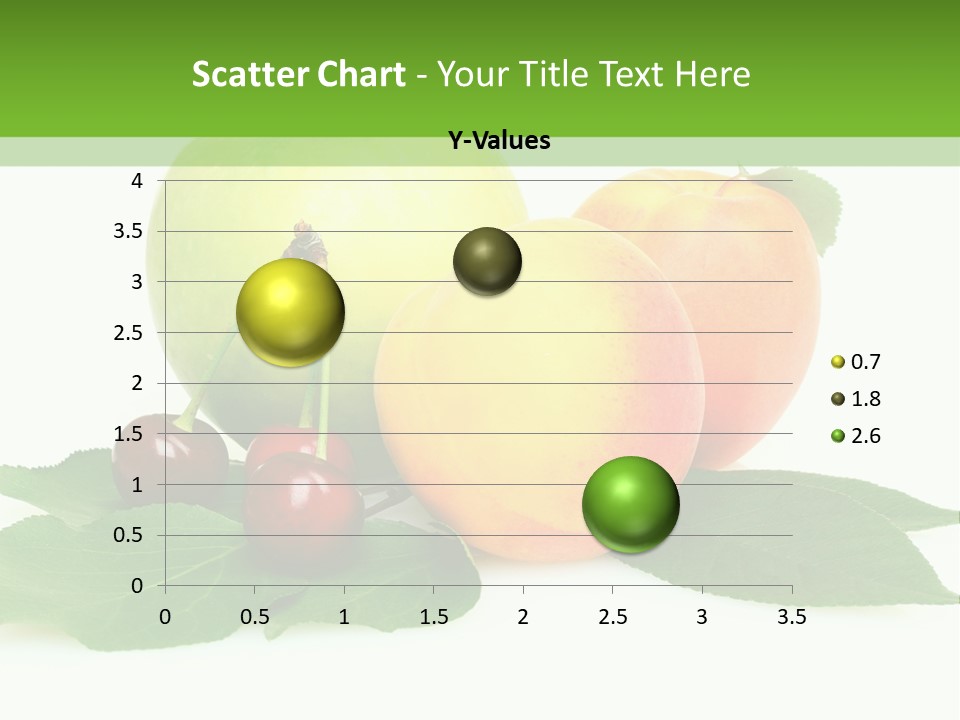 Scatter Chart - Your Title Text Here

Y-Values

4
3.5
3
2.5
2
1.5
1
0.5
0

0 0.5 1 1.5 2 2.5 3 3.5

0.7
1.8
2.6